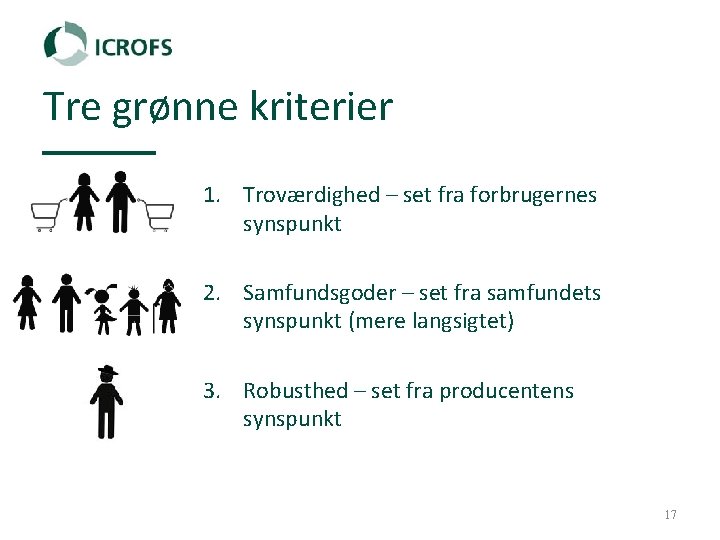 ICROFS

Tre grønne kriterier

1. Troværdighed – set fra forbrugernes synspunkt

2. Samfundsgoder – set fra samfundets synspunkt (mere langsigtet)

3. Robusthed – set fra producentens synspunkt

17